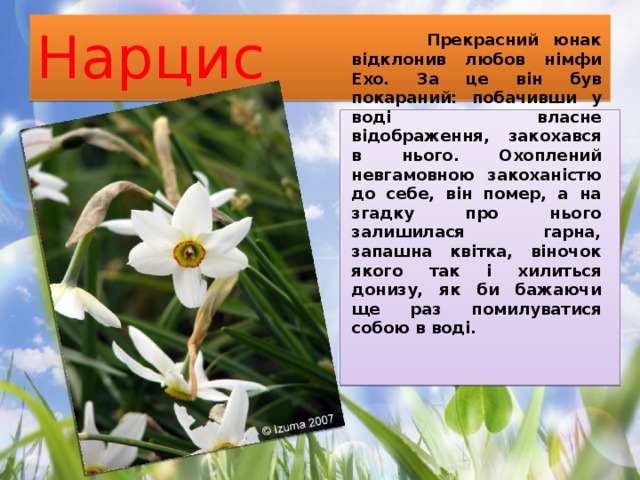 Нарцис

Прекрасний юнак відклонив любов німфи Ехо. За це він був покараний: побачивши у воді власне відображення, закохався в нього. Охоплений невгамовною закоханістю до себе, він помер, а на згадку про нього залишилася гарна, запашна квітка, віночок якого так і хилиться донизу, як би бажаючи ще раз помилуватися собою в воді.

© Izuma 2007